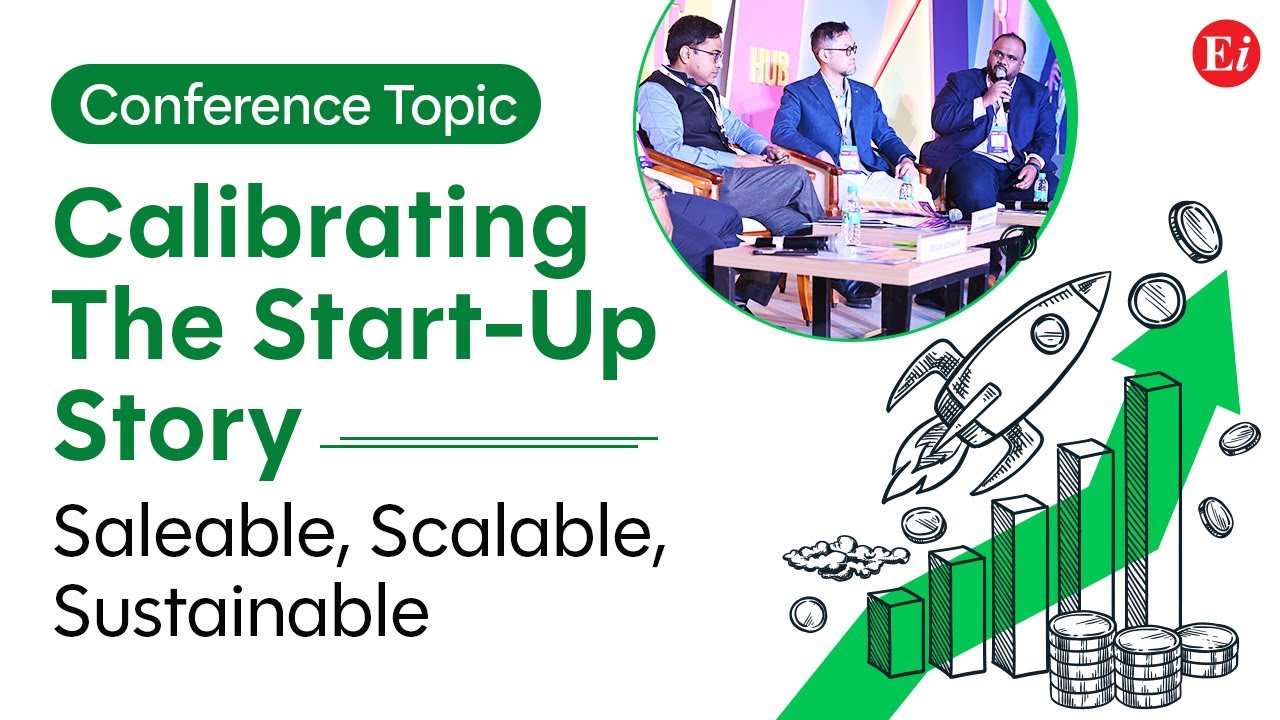 Conference Topic

Calibrating The Start-Up Story

Saleable, Scalable, Sustainable

HUB

Ei